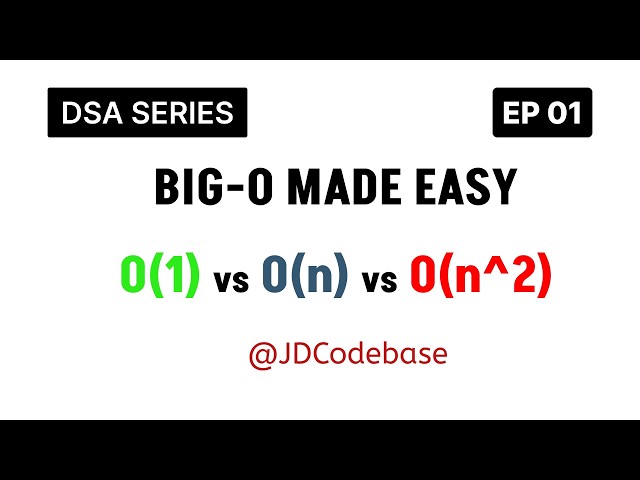 DSA SERIES

EP 01

BIG-O MADE EASY

O(1) vs O(n) vs O(n^2)

@JDCodebase